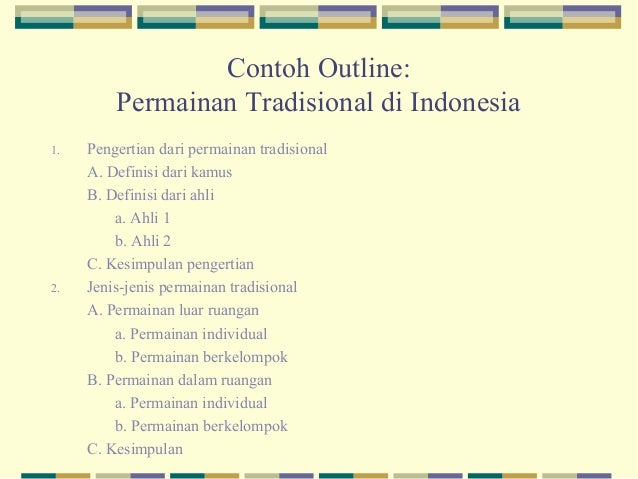 Contoh Outline:
Permainan Tradisional di Indonesia

1. Pengertian dari permainan tradisional
A. Definisi dari kamus
B. Definisi dari ahli
a. Ahli 1
b. Ahli 2
C. Kesimpulan pengertian
2. Jenis-jenis permainan tradisional
A. Permainan luar ruangan
a. Permainan individual
b. Permainan berkelompok
B. Permainan dalam ruangan
a. Permainan individual
b. Permainan berkelompok
C. Kesimpulan